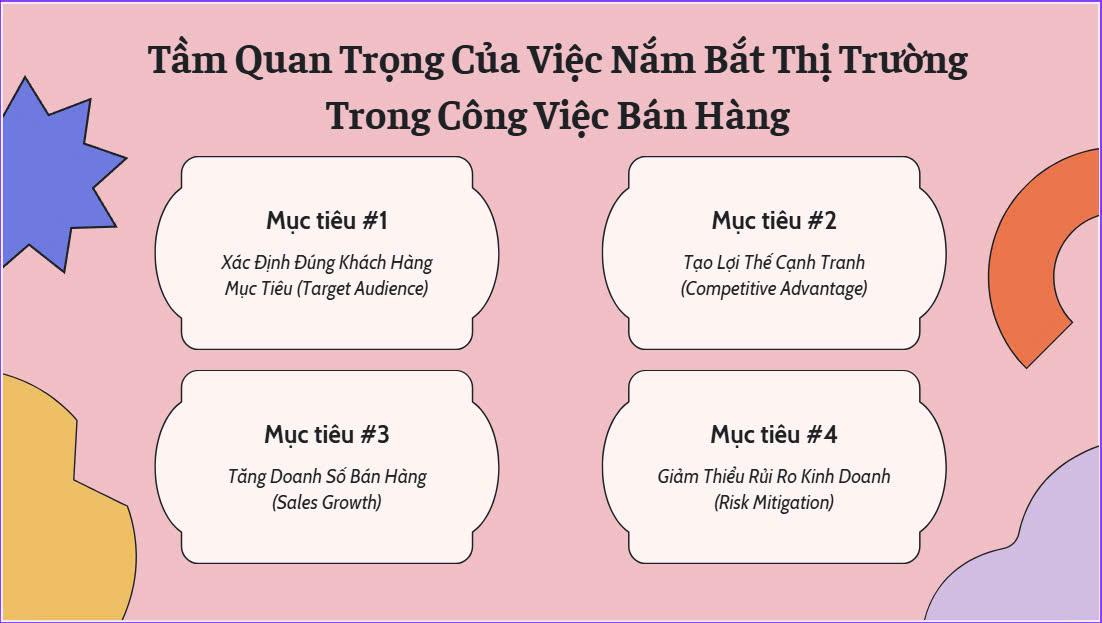 Tầm Quan Trọng Của Việc Nắm Bắt Thị Trường Trong Công Việc Bán Hàng

Mục tiêu #1

Xác Định Đúng Khách Hàng Mục Tiêu (Target Audience)

Mục tiêu #2

Tạo Lợi Thế Cạnh Tranh (Competitive Advantage)

Mục tiêu #3

Tăng Doanh Số Bán Hàng (Sales Growth)

Mục tiêu #4

Giảm Thiểu Rủi Ro Kinh Doanh (Risk Mitigation)